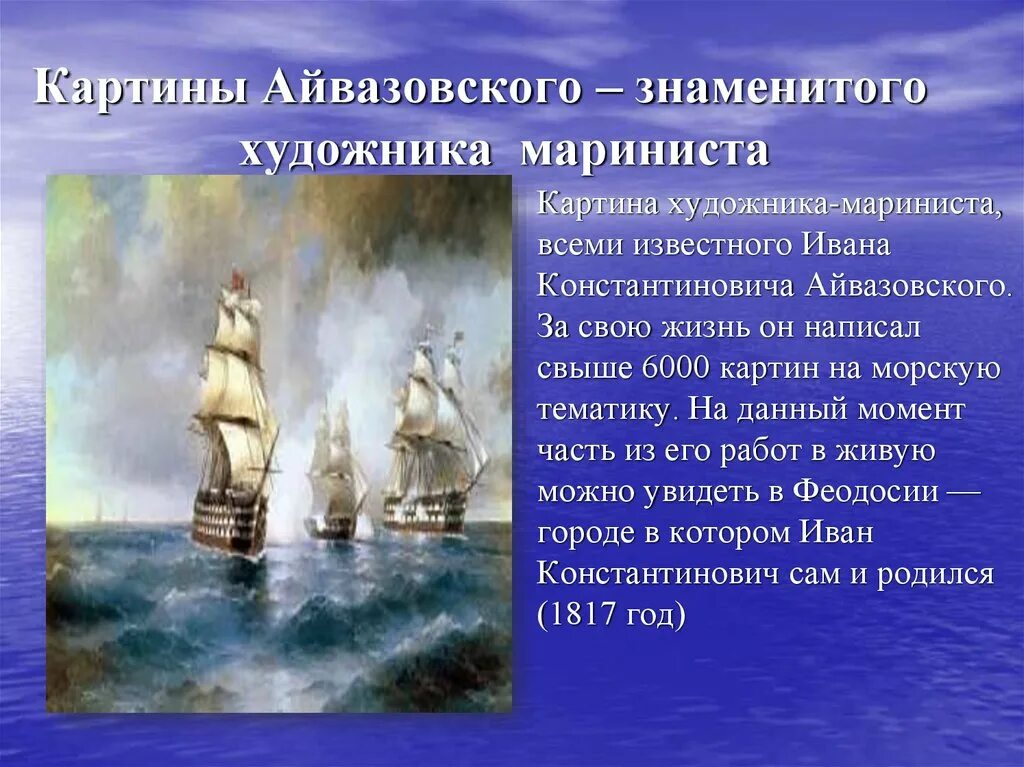 Картины Айвазовского – знаменитого художника мариниста

Картина художника-мариниста, всеми известного Ивана Константиновича Айвазовского. За свою жизнь он написал свыше 6000 картин на морскую тематику. На данный момент часть из его работ в живую можно увидеть в Феодосии — городе в котором Иван Константинович сам и родился (1817 год)